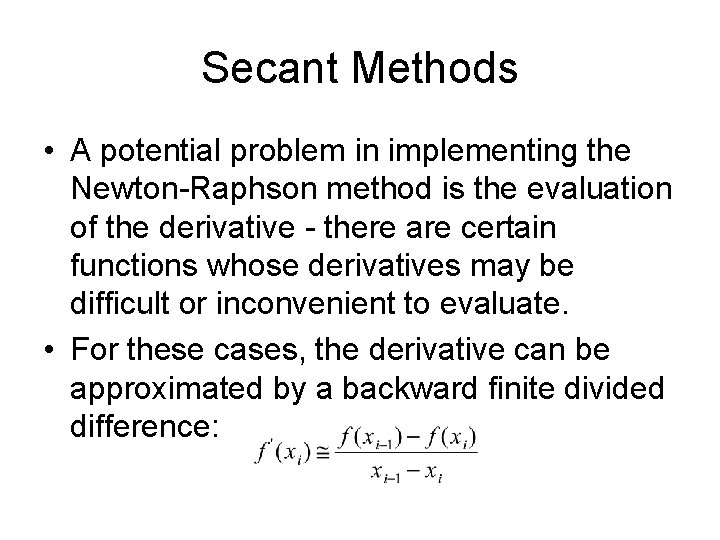 Secant Methods

• A potential problem in implementing the Newton-Raphson method is the evaluation of the derivative - there are certain functions whose derivatives may be difficult or inconvenient to evaluate.

• For these cases, the derivative can be approximated by a backward finite divided difference: $f'(x_i) \cong \frac{f(x_{i-1}) - f(x_i)}{x_{i-1} - x_i}$